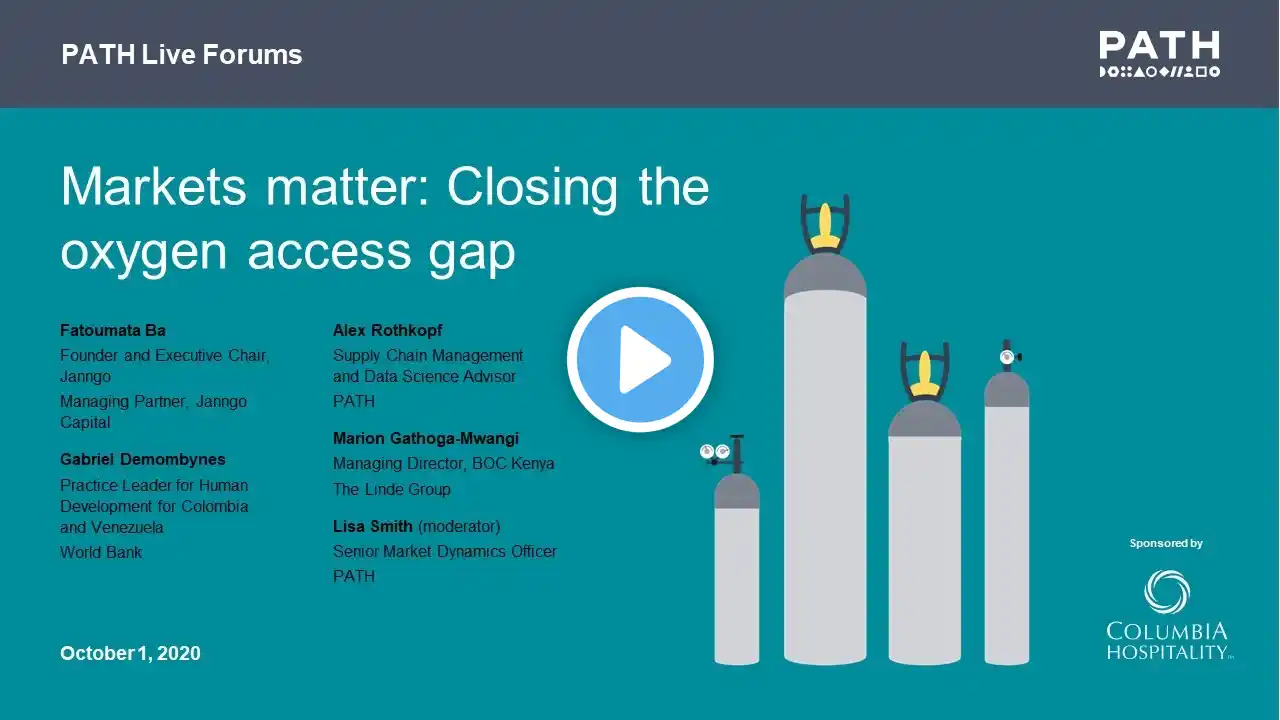 PATH Live Forums

PATH

Markets matter: Closing the oxygen access gap

Fatoumata Ba
Founder and Executive Chair, Janngo
Managing Partner, Janngo Capital

Gabriel Demombynes
Practice Leader for Human Development for Colombia and Venezuela
World Bank

Alex Rothkopf
Supply Chain Management and Data Science Advisor
PATH

Marion Gathoga-Mwangi
Managing Director, BOC Kenya
The Linde Group

Lisa Smith (moderator)
Senior Market Dynamics Officer
PATH

October 1, 2020

Sponsored by

COLUMBIA HOSPITALITY